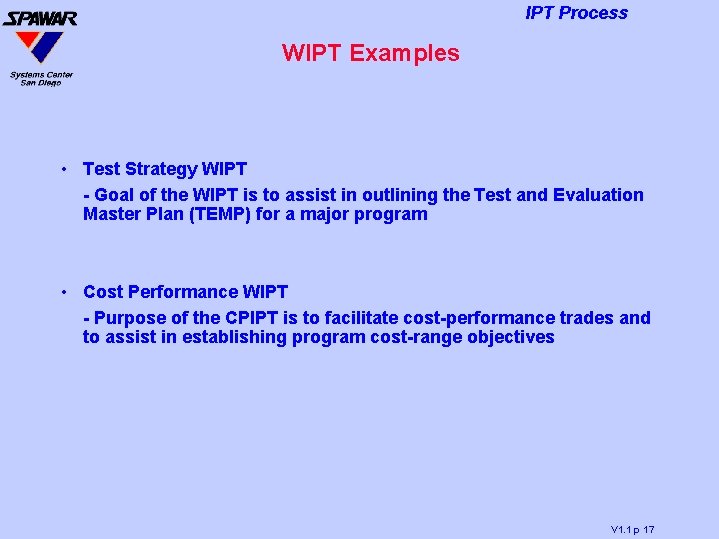 SPAWAR
Systems Center
San Diego

IPT Process

WIPT Examples

• Test Strategy WIPT
- Goal of the WIPT is to assist in outlining the Test and Evaluation Master Plan (TEMP) for a major program

• Cost Performance WIPT
- Purpose of the CPIPT is to facilitate cost-performance trades and to assist in establishing program cost-range objectives

V1.1 p 17